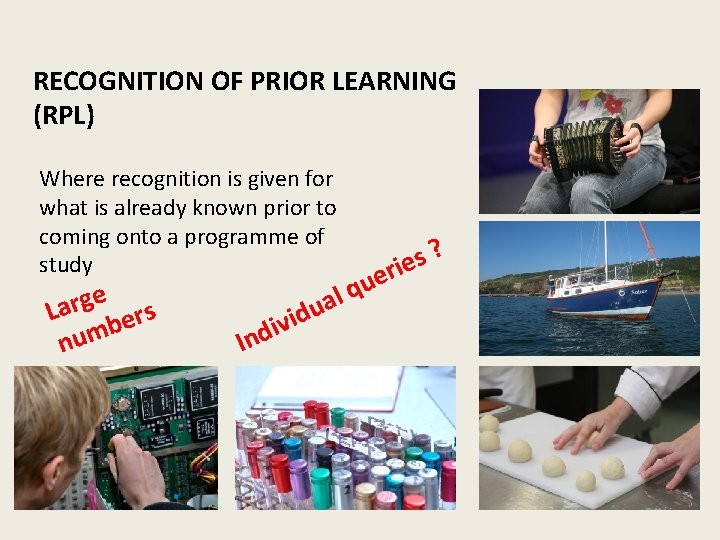 RECOGNITION OF PRIOR LEARNING (RPL)

Where recognition is given for what is already known prior to coming onto a programme of study

Large numbers

Individual queries ?